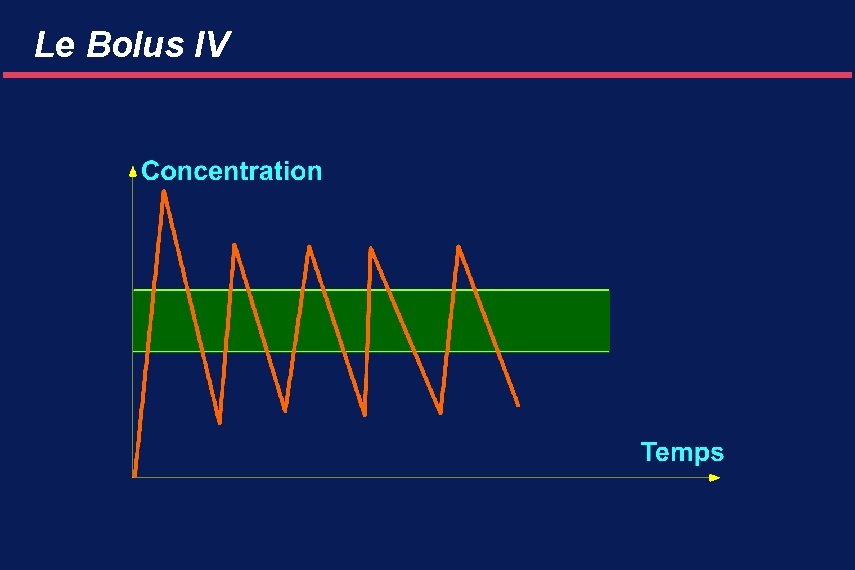 Le Bolus IV

Concentration

Temps